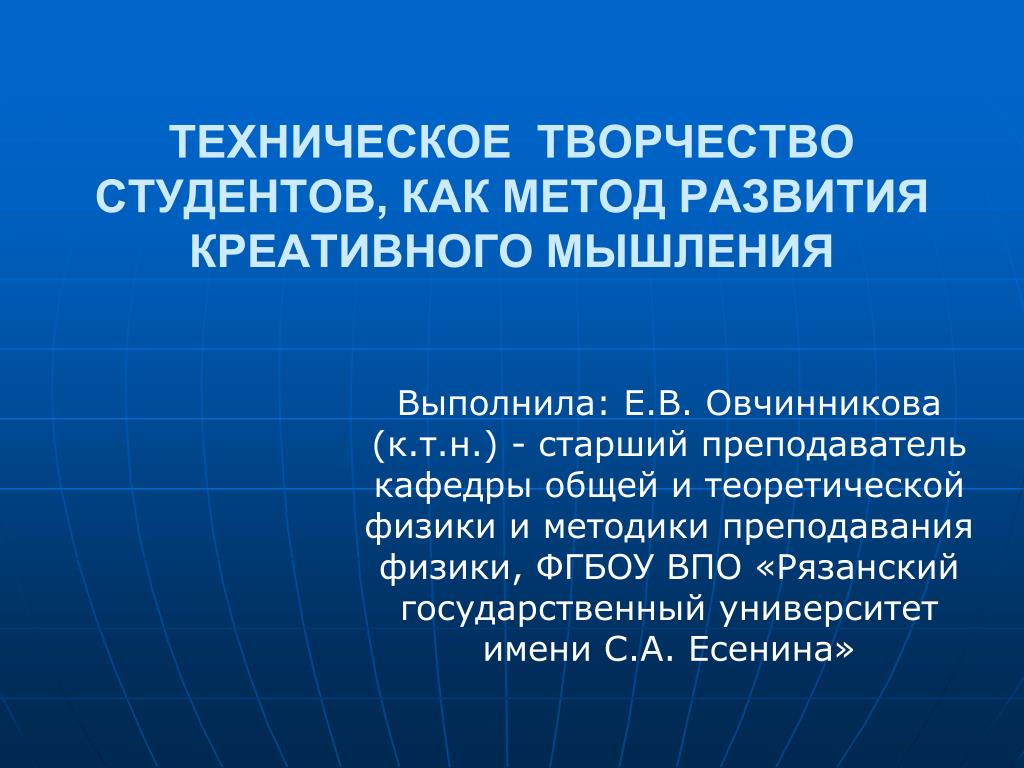 ТЕХНИЧЕСКОЕ ТВОРЧЕСТВО СТУДЕНТОВ, КАК МЕТОД РАЗВИТИЯ КРЕАТИВНОГО МЫШЛЕНИЯ

Выполнила: Е.В. Овчинникова (к.т.н.) - старший преподаватель кафедры общей и теоретической физики и методики преподавания физики, ФГБОУ ВПО «Рязанский государственный университет имени С.А. Есенина»